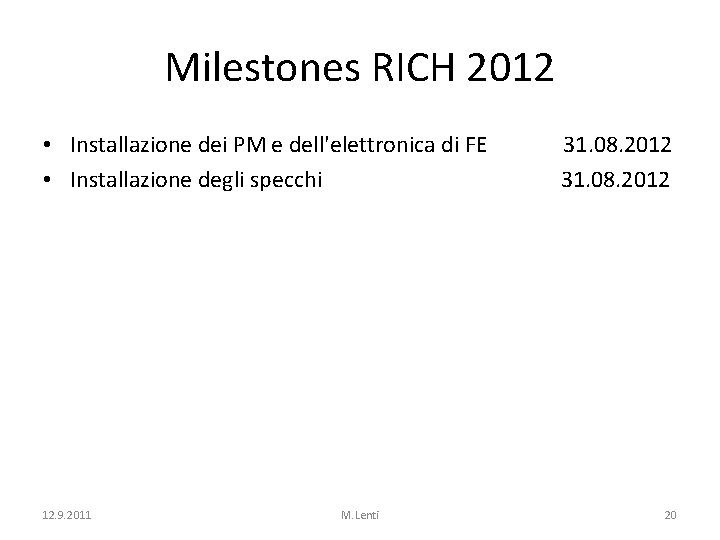 Milestones RICH 2012

• Installazione dei PM e dell'elettronica di FE 31.08.2012
• Installazione degli specchi 31.08.2012

12.9.2011 M. Lenti 20